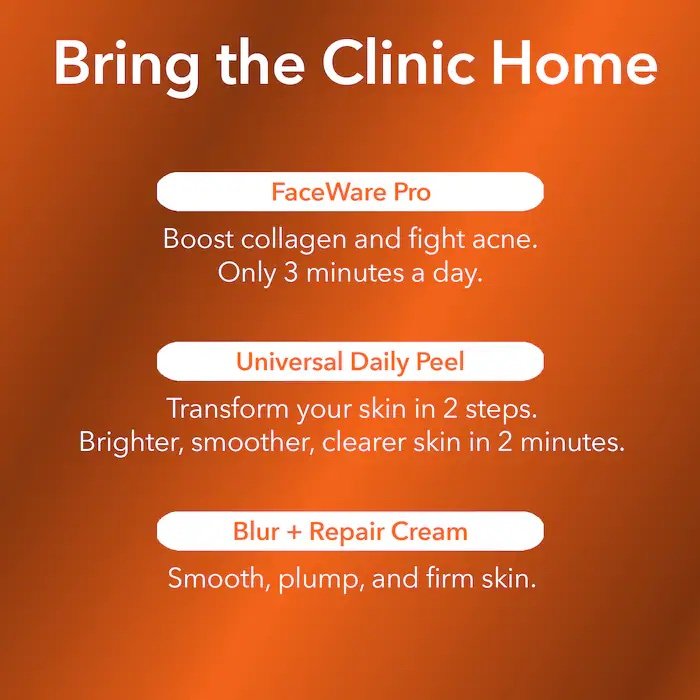 Bring the Clinic Home

FaceWare Pro

Boost collagen and fight acne. Only 3 minutes a day.

Universal Daily Peel

Transform your skin in 2 steps. Brighter, smoother, clearer skin in 2 minutes.

Blur + Repair Cream

Smooth, plump, and firm skin.